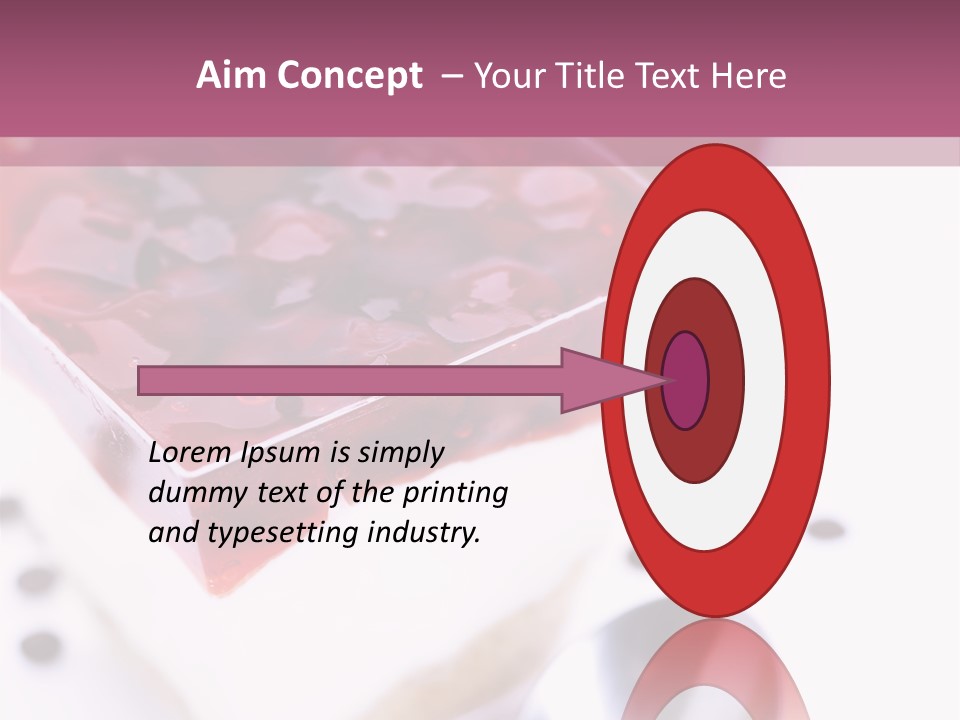 Aim Concept – Your Title Text Here

Lorem Ipsum is simply dummy text of the printing and typesetting industry.